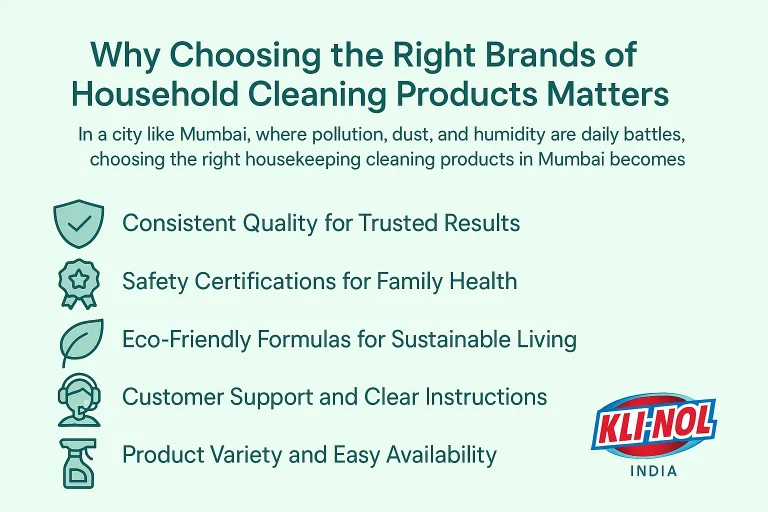 Why Choosing the Right Brands of Household Cleaning Products Matters

In a city like Mumbai, where pollution, dust, and humidity are daily battles, choosing the right housekeeping cleaning products in Mumbai becomes

Consistent Quality for Trusted Results

Safety Certifications for Family Health

Eco-Friendly Formulas for Sustainable Living

Customer Support and Clear Instructions

Product Variety and Easy Availability

KLI-NOL
INDIA